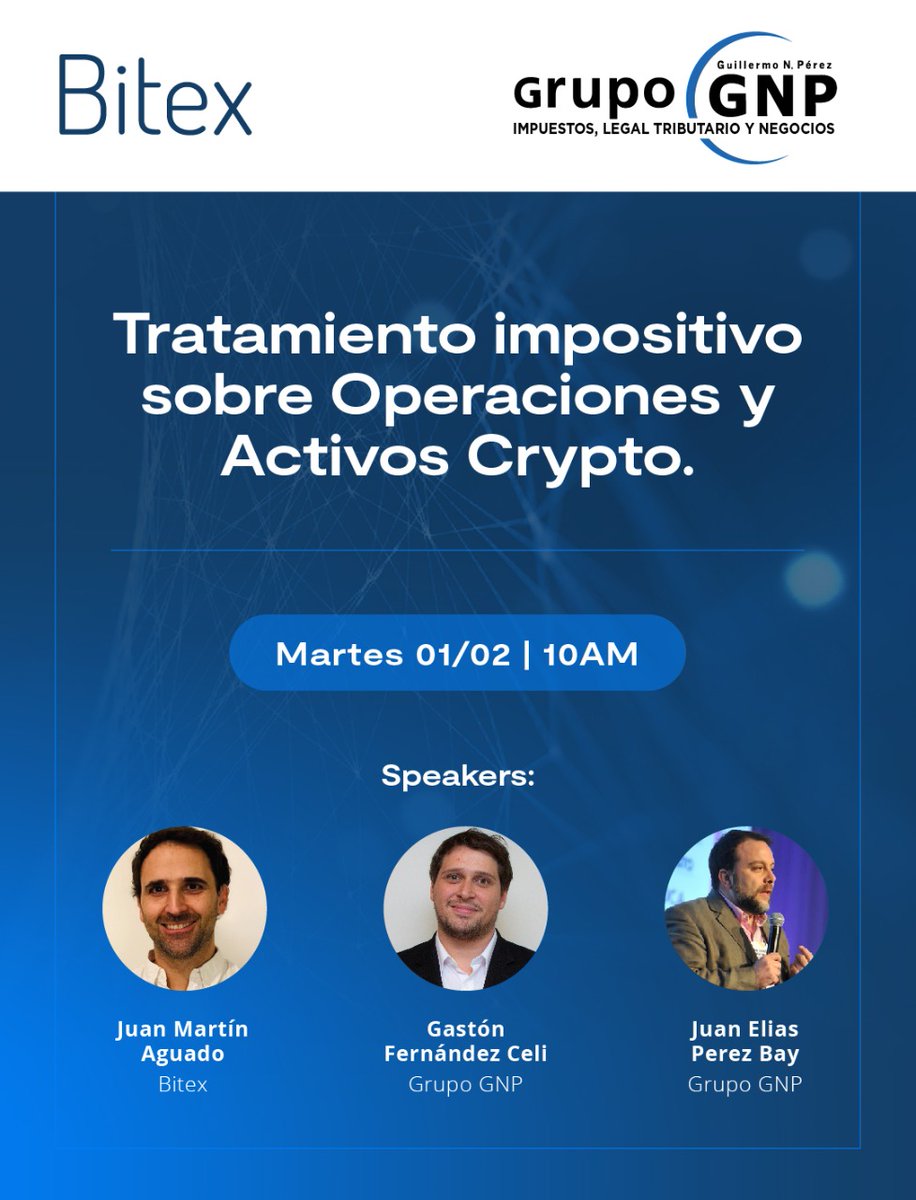 Bitex

Guillermo N. Pérez
Grupo GNP
IMPUESTOS, LEGAL TRIBUTARIO Y NEGOCIOS

Tratamiento impositivo sobre Operaciones y Activos Crypto.

Martes 01/02 | 10AM

Speakers:

Juan Martín Aguado
Bitex

Gastón Fernández Celi
Grupo GNP

Juan Elias Perez Bay
Grupo GNP